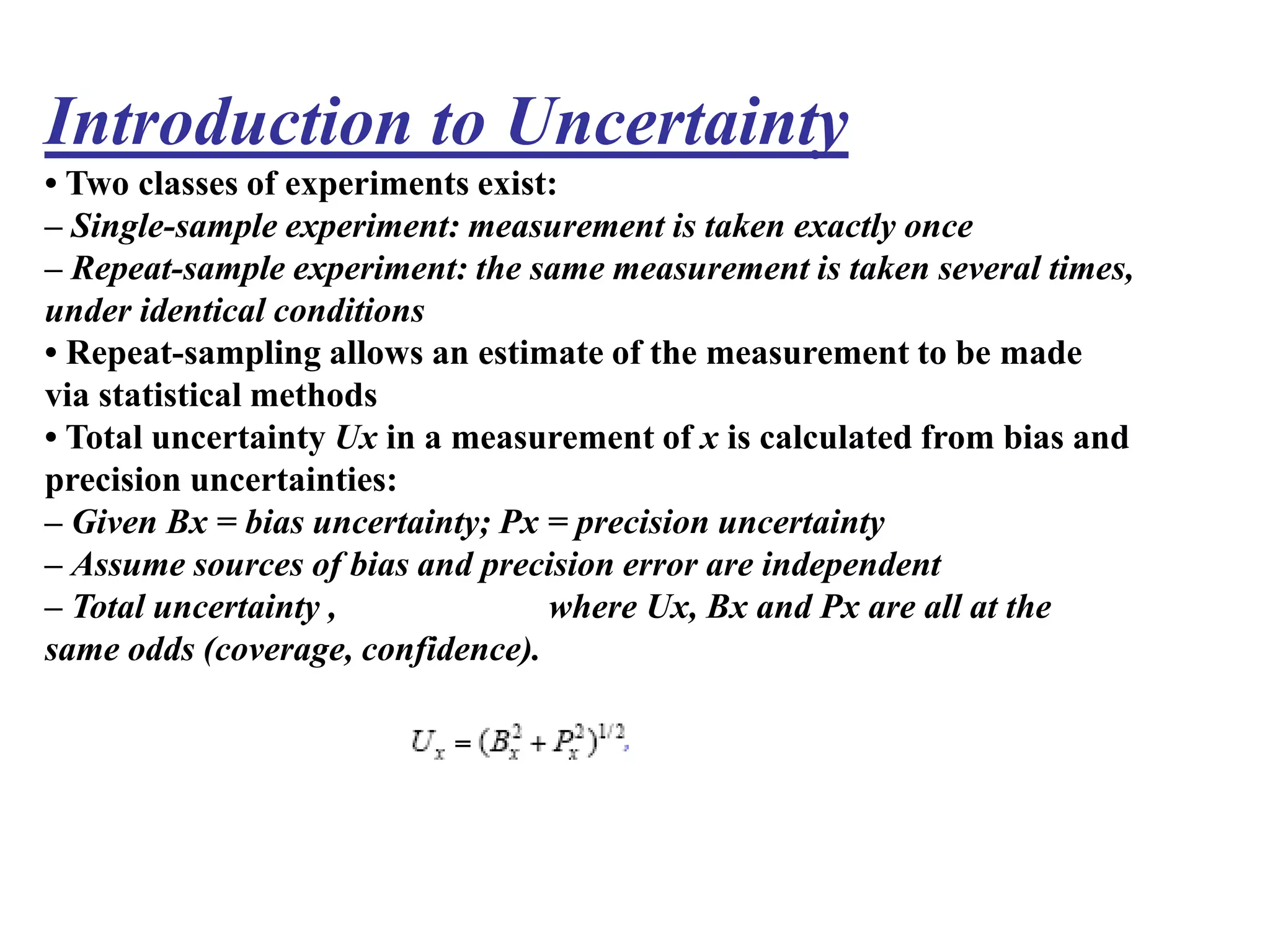 Introduction to Uncertainty

• Two classes of experiments exist:
– Single-sample experiment: measurement is taken exactly once
– Repeat-sample experiment: the same measurement is taken several times, under identical conditions
• Repeat-sampling allows an estimate of the measurement to be made via statistical methods
• Total uncertainty Ux in a measurement of x is calculated from bias and precision uncertainties:
– Given Bx = bias uncertainty; Px = precision uncertainty
– Assume sources of bias and precision error are independent
– Total uncertainty , where Ux, Bx and Px are all at the same odds (coverage, confidence).

$U_x = (B_x^2 + P_x^2)^{1/2},$